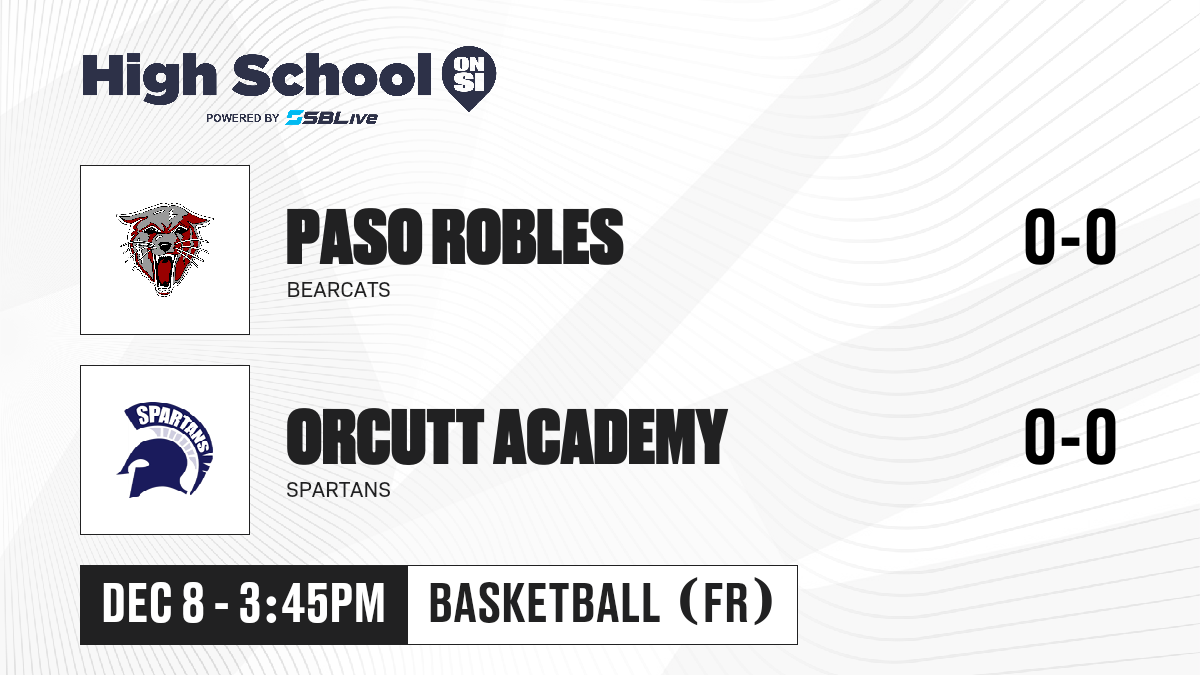 High School ON SI
POWERED BY SBLive

PASO ROBLES
BEARCATS
0-0

SPARTANS

ORCUTT ACADEMY
SPARTANS
0-0

DEC 8 - 3:45PM
BASKETBALL (FR)